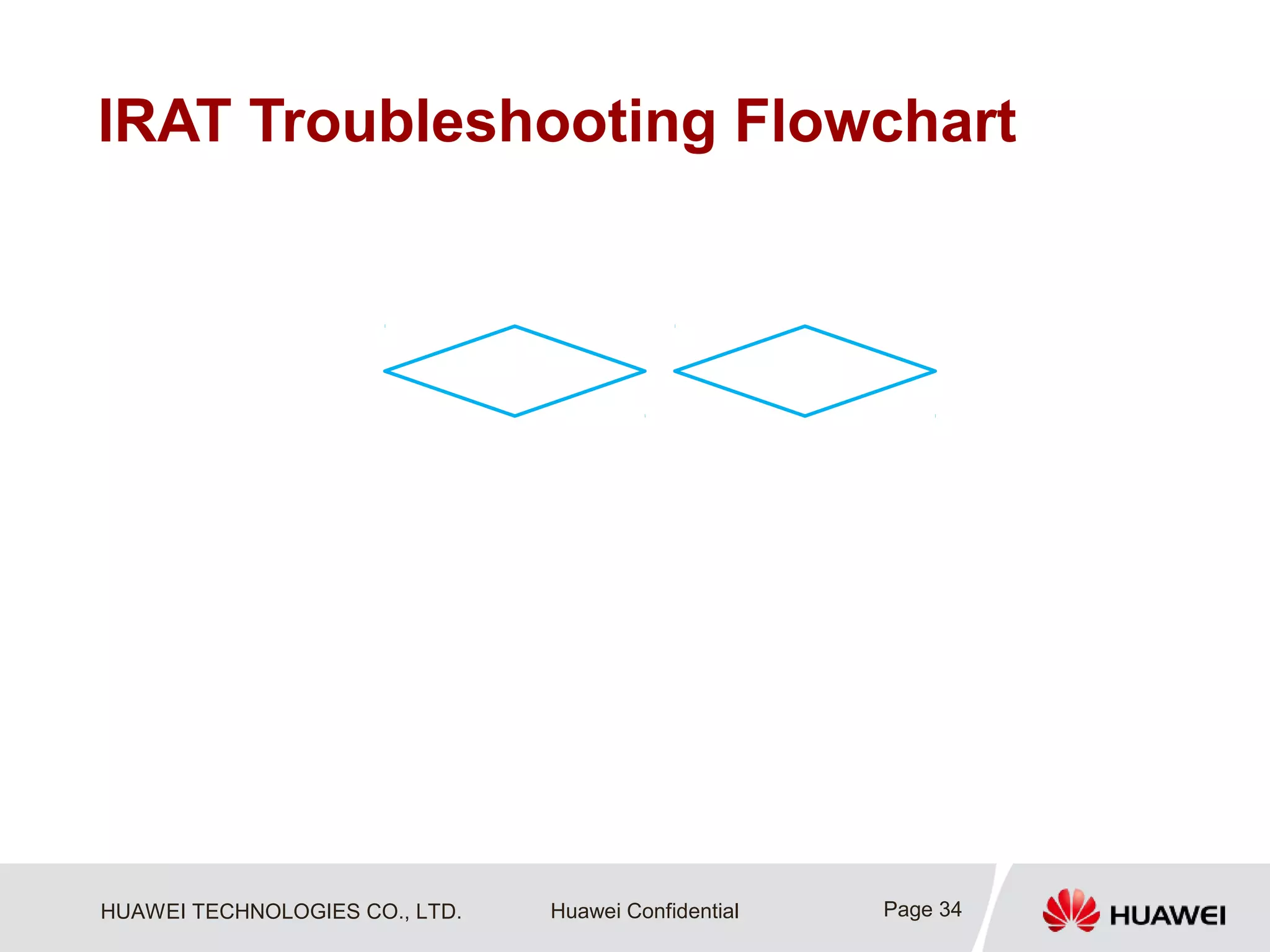 IRAT Troubleshooting Flowchart

HUAWEI TECHNOLOGIES CO., LTD.

Huawei Confidential

Page 34

HUAWEI